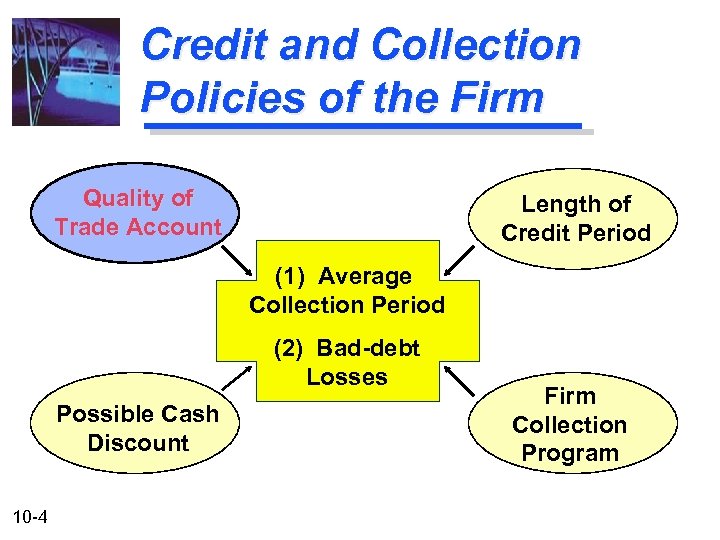 Credit and Collection Policies of the Firm

Quality of Trade Account

Length of Credit Period

(1) Average Collection Period

(2) Bad-debt Losses

Possible Cash Discount

Firm Collection Program

10-4